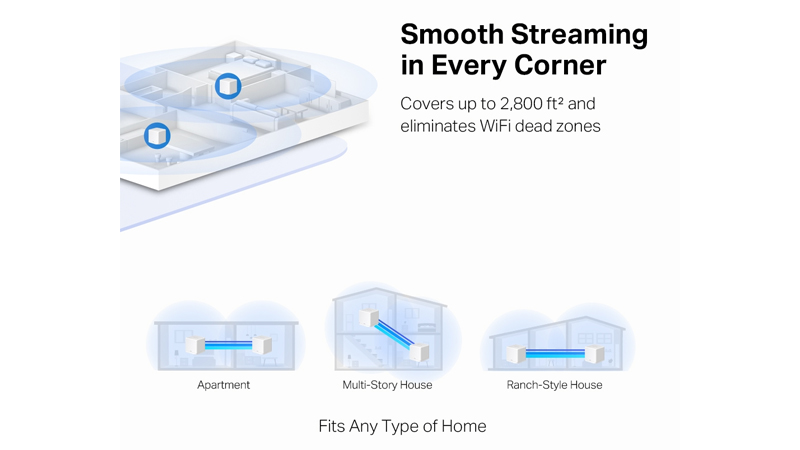 Smooth Streaming in Every Corner

Covers up to 2,800 ft² and eliminates WiFi dead zones

Apartment

Multi-Story House

Ranch-Style House

Fits Any Type of Home